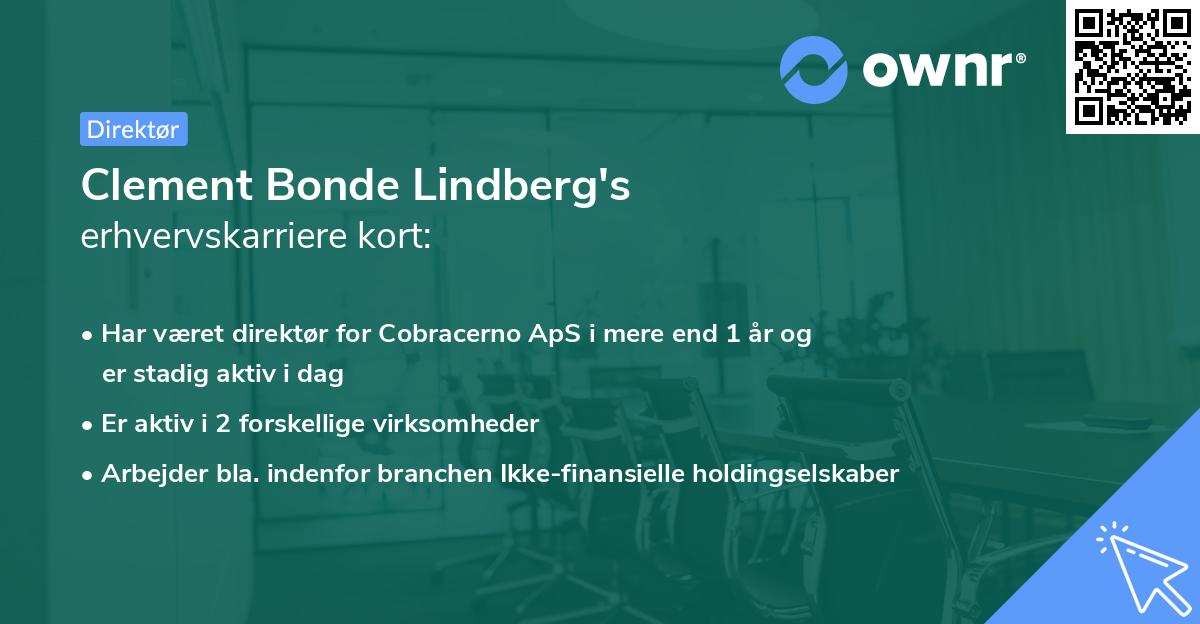 ownr®

Direktør

Clement Bonde Lindberg's
erhvervskarriere kort:

• Har været direktør for Cobracerno ApS i mere end 1 år og er stadig aktiv i dag
• Er aktiv i 2 forskellige virksomheder
• Arbejder bla. indenfor branchen Ikke-finansielle holdingselskaber